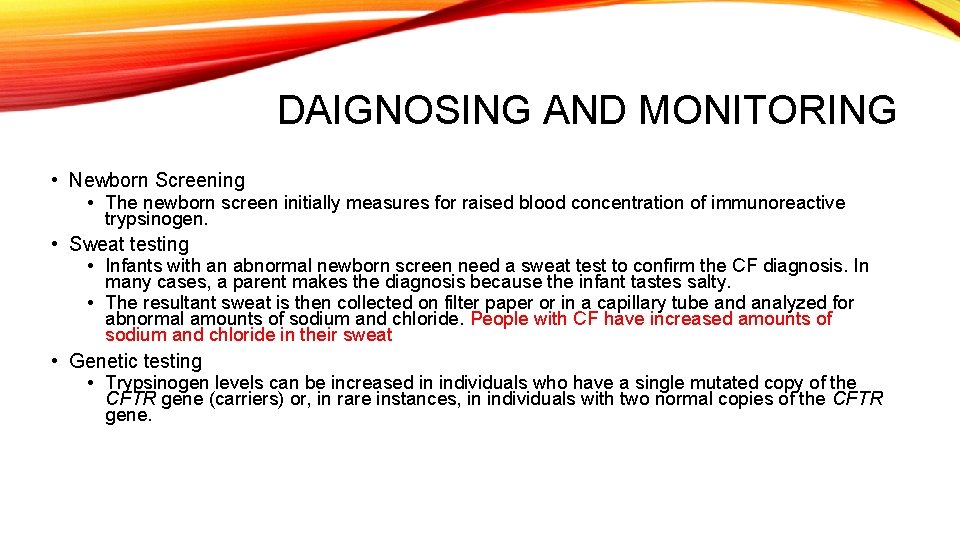 DAIGNOSING AND MONITORING

• Newborn Screening
• The newborn screen initially measures for raised blood concentration of immunoreactive trypsinogen.

• Sweat testing
• Infants with an abnormal newborn screen need a sweat test to confirm the CF diagnosis. In many cases, a parent makes the diagnosis because the infant tastes salty.
• The resultant sweat is then collected on filter paper or in a capillary tube and analyzed for abnormal amounts of sodium and chloride. People with CF have increased amounts of sodium and chloride in their sweat

• Genetic testing
• Trypsinogen levels can be increased in individuals who have a single mutated copy of the CFTR gene (carriers) or, in rare instances, in individuals with two normal copies of the CFTR gene.